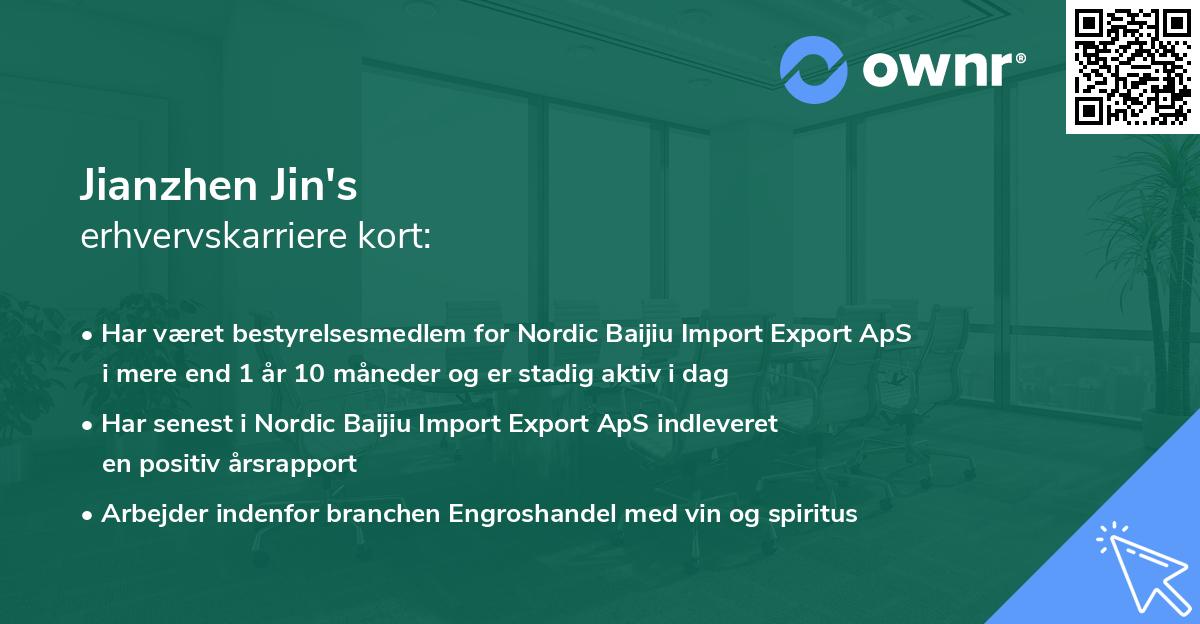 ownr®

Jianzhen Jin's
erhvervskarriere kort:

• Har været bestyrelsesmedlem for Nordic Baijiu Import Export ApS i mere end 1 år 10 måneder og er stadig aktiv i dag

• Har senest i Nordic Baijiu Import Export ApS indleveret en positiv årsrapport

• Arbejder indenfor branchen Engroshandel med vin og spiritus